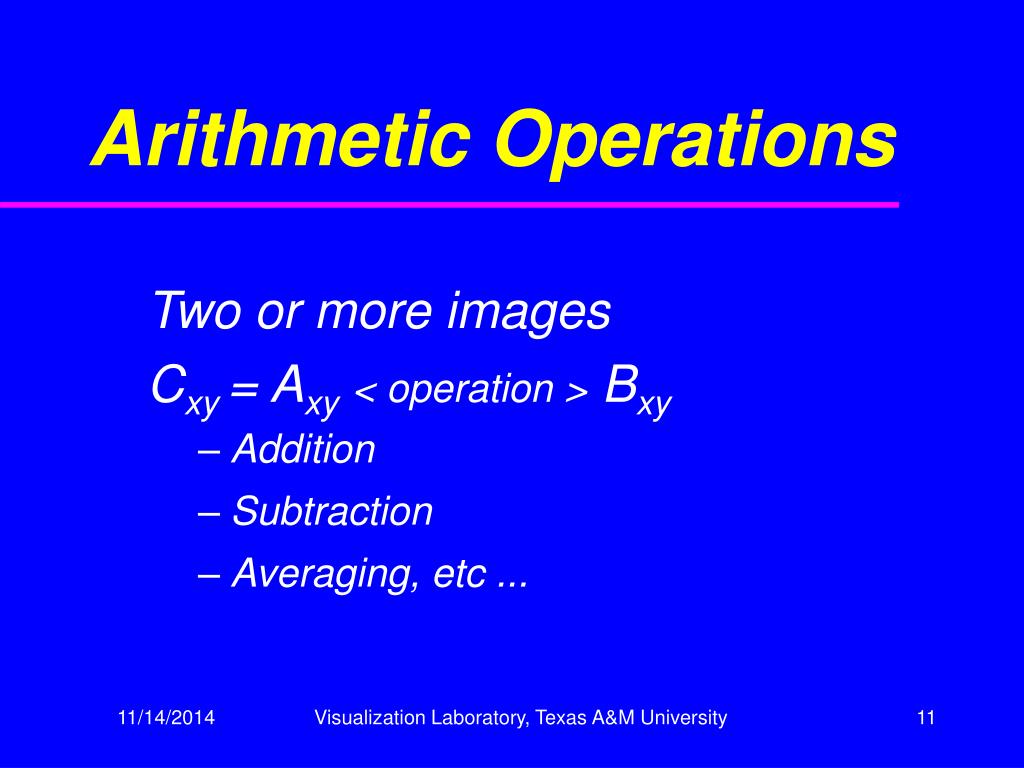 Arithmetic Operations

Two or more images

$C_{xy} = A_{xy}$ < operation > $B_{xy}$

– Addition

– Subtraction

– Averaging, etc ...

11/14/2014

Visualization Laboratory, Texas A&M University

11